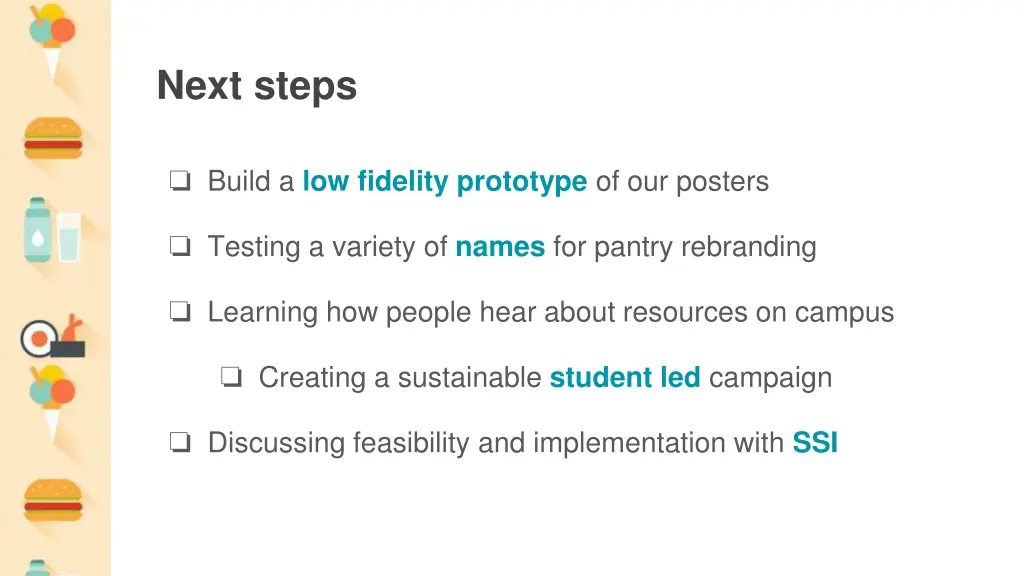 Next steps

❏ Build a low fidelity prototype of our posters

❏ Testing a variety of names for pantry rebranding

❏ Learning how people hear about resources on campus

❏ Creating a sustainable student led campaign

❏ Discussing feasibility and implementation with SSI